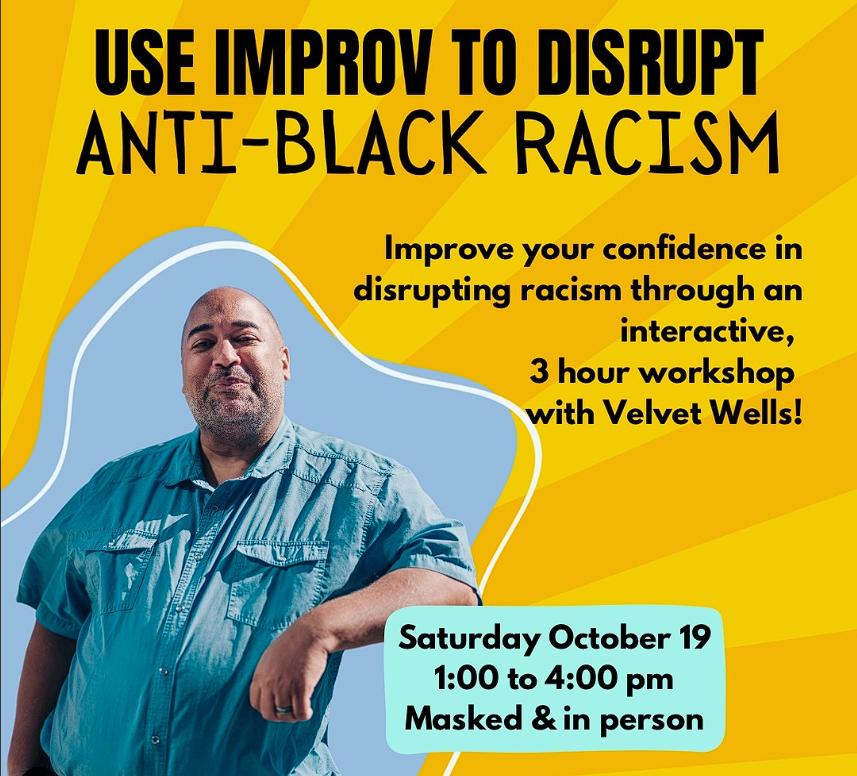 USE IMPROV TO DISRUPT
ANTI-BLACK RACISM

Improve your confidence in disrupting racism through an interactive, 3 hour workshop with Velvet Wells!

Saturday October 19
1:00 to 4:00 pm
Masked & in person